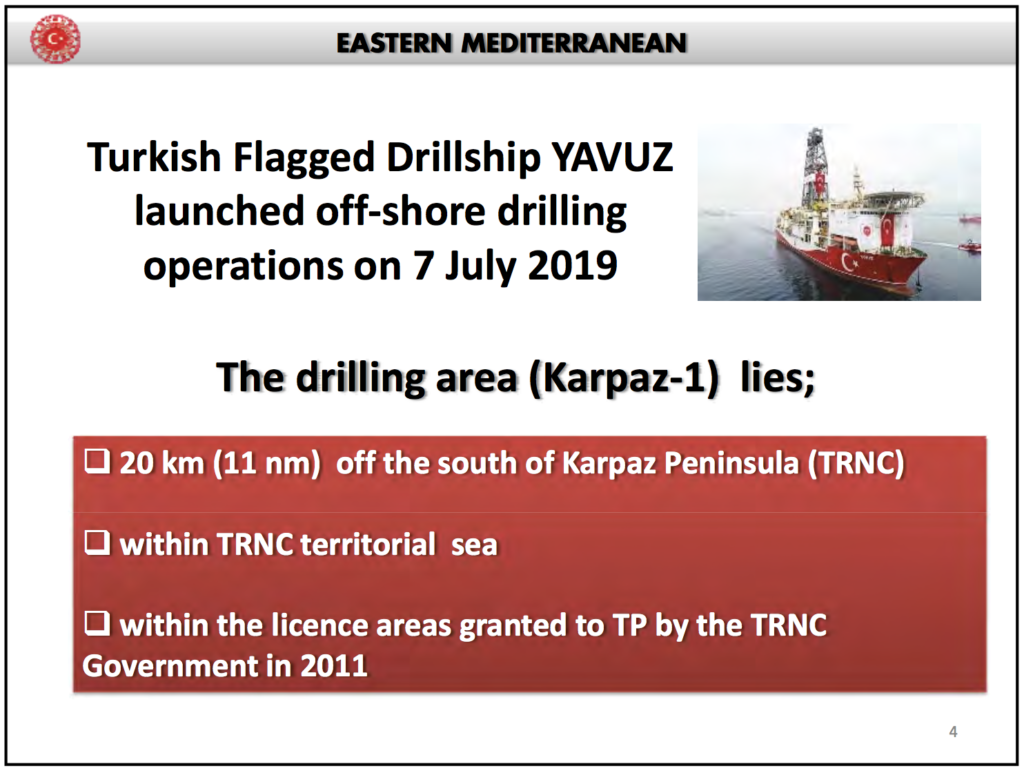 EASTERN MEDITERRANEAN

Turkish Flagged Drillship YAVUZ launched off-shore drilling operations on 7 July 2019

The drilling area (Karpaz-1) lies;

❑ 20 km (11 nm) off the south of Karpaz Peninsula (TRNC)

❑ within TRNC territorial sea

❑ within the licence areas granted to TP by the TRNC Government in 2011

4